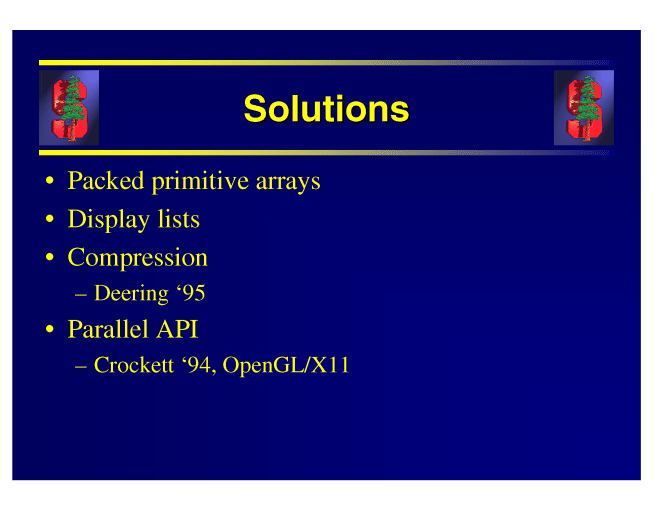 Solutions

• Packed primitive arrays
• Display lists
• Compression
– Deering ‘95
• Parallel API
– Crockett ‘94, OpenGL/X11